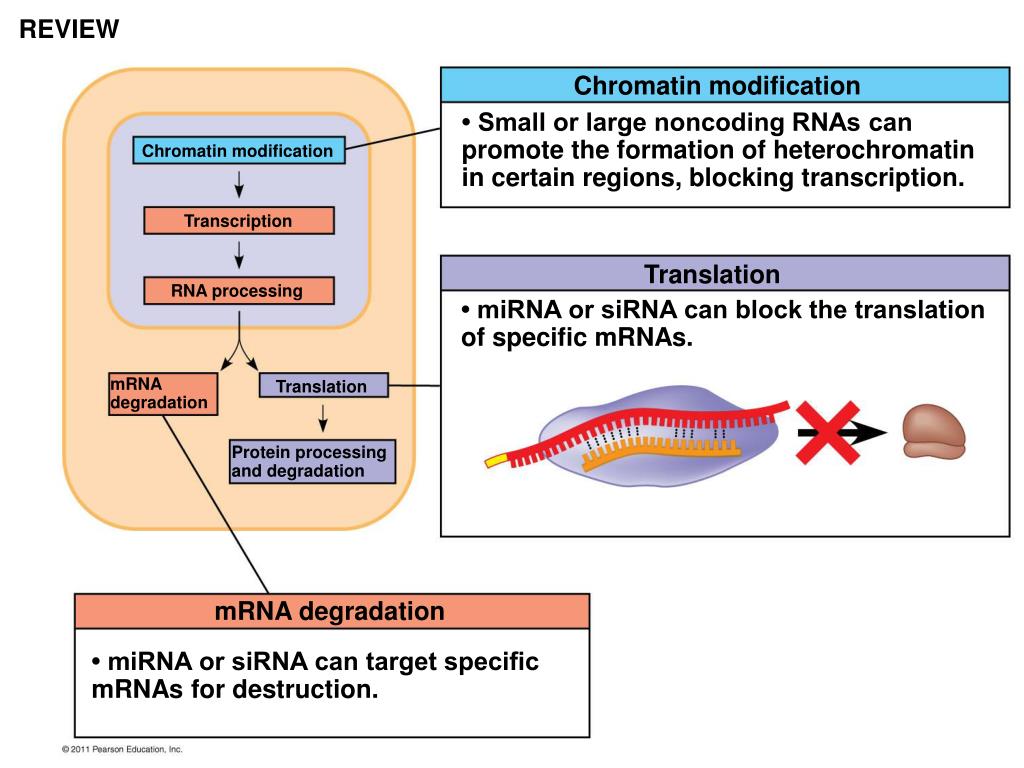 REVIEW

Chromatin modification

Transcription

RNA processing

mRNA degradation

Translation

Protein processing and degradation

Chromatin modification

• Small or large noncoding RNAs can promote the formation of heterochromatin in certain regions, blocking transcription.

Translation

• miRNA or siRNA can block the translation of specific mRNAs.

mRNA degradation

• miRNA or siRNA can target specific mRNAs for destruction.

© 2011 Pearson Education, Inc.